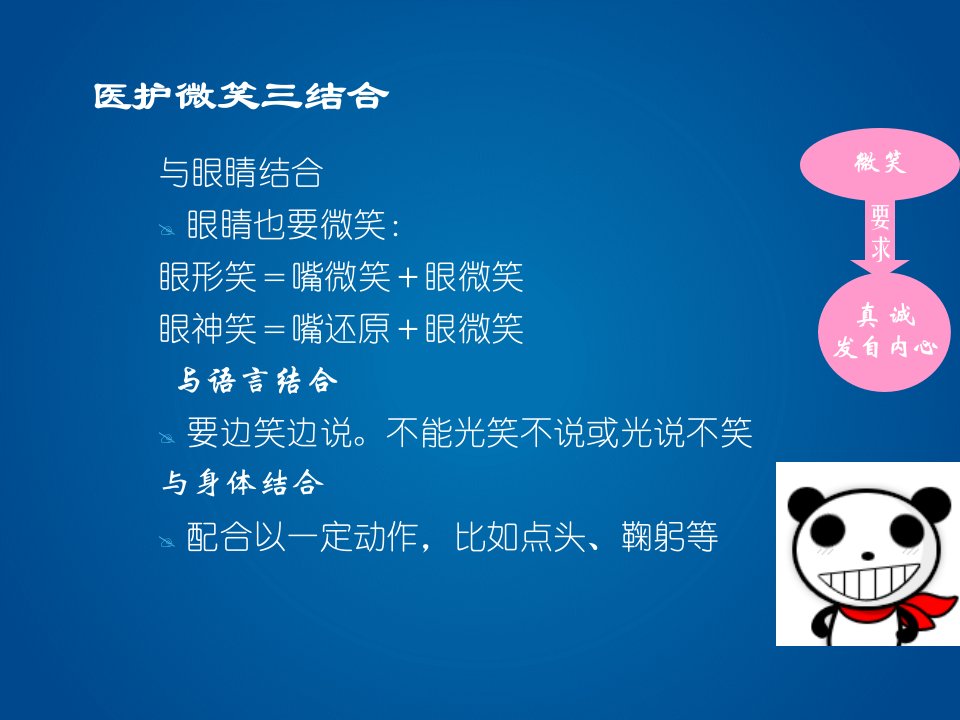 医护微笑三结合

与眼睛结合

眼睛也要微笑：

眼形笑＝嘴微笑＋眼微笑

眼神笑＝嘴还原＋眼微笑

与语言结合

要边笑边说。不能光笑不说或光说不笑

与身体结合

配合以一定动作，比如点头、鞠躬等

微笑

要求

真诚

发自内心